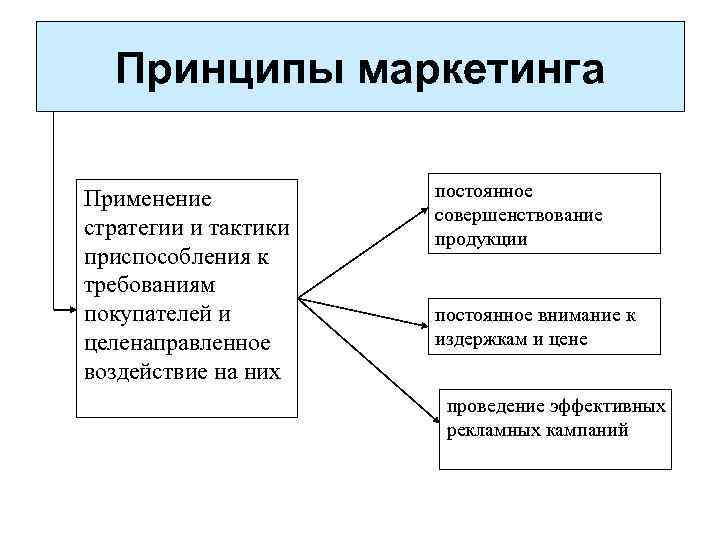 Принципы маркетинга

Применение стратегии и тактики приспособления к требованиям покупателей и целенаправленное воздействие на них

постоянное совершенствование продукции

постоянное внимание к издержкам и цене

проведение эффективных рекламных кампаний